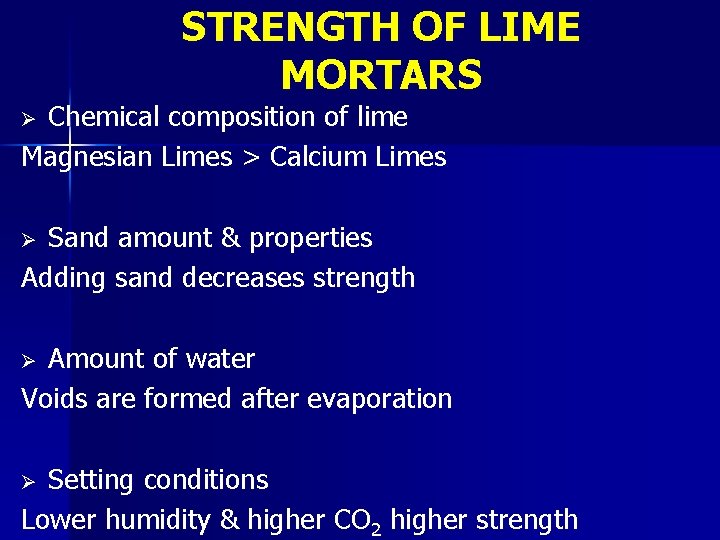 STRENGTH OF LIME MORTARS

➢ Chemical composition of lime
Magnesian Limes > Calcium Limes

➢ Sand amount & properties
Adding sand decreases strength

➢ Amount of water
Voids are formed after evaporation

➢ Setting conditions
Lower humidity & higher $CO_2$ higher strength